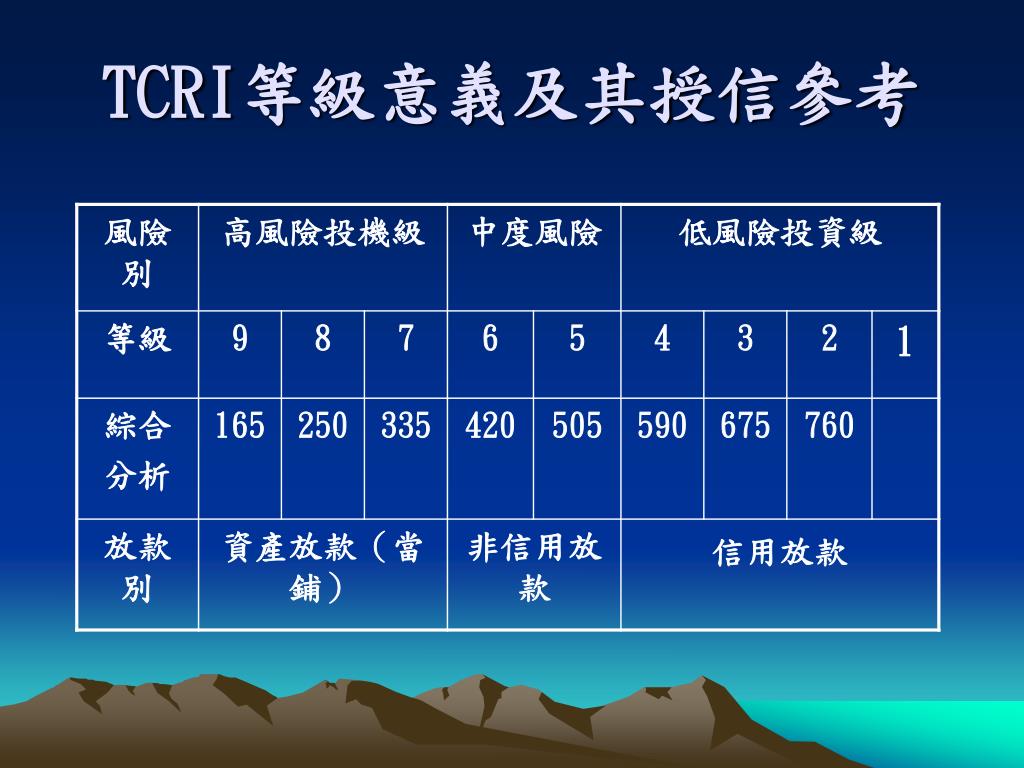 TCRI等級意義及其授信參考

| 風險別 | 高風險投機級 | | | 中度風險 | | 低風險投資級 | | | |
|---|---|---|---|---|---|---|---|---|---|
| 等級 | 9 | 8 | 7 | 6 | 5 | 4 | 3 | 2 | 1 |
| 綜合分析 | 165 | 250 | 335 | 420 | 505 | 590 | 675 | 760 | |
| 放款別 | 資產放款（當鋪） | | | 非信用放款 | | 信用放款 | | | |